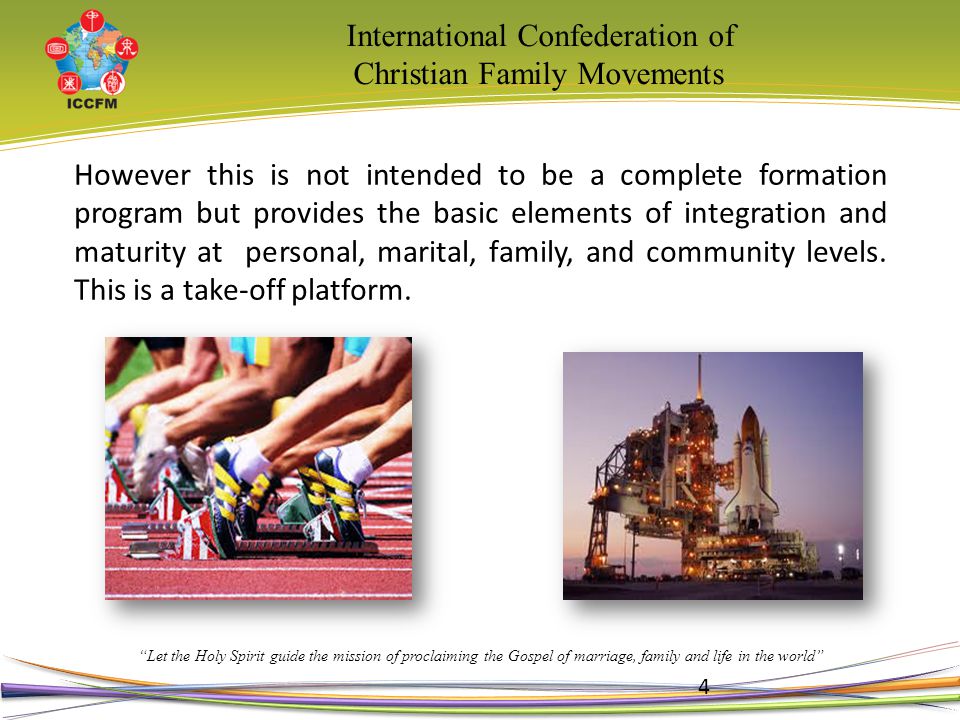 ICCFM

International Confederation of Christian Family Movements

However this is not intended to be a complete formation program but provides the basic elements of integration and maturity at personal, marital, family, and community levels. This is a take-off platform.

"Let the Holy Spirit guide the mission of proclaiming the Gospel of marriage, family and life in the world"

4